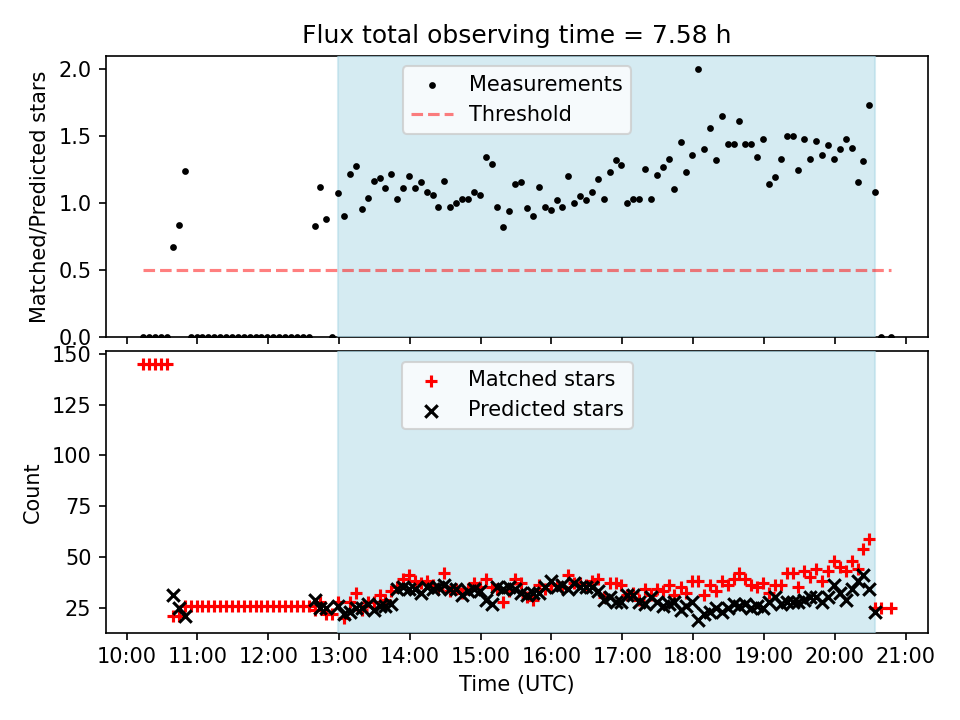 Flux total observing time = 7.58 h

Matched/Predicted stars

2.0
1.5
1.0
0.5
0.0

Measurements
Threshold

Count

150
125
100
75
50
25

Matched stars
Predicted stars

10:00 11:00 12:00 13:00 14:00 15:00 16:00 17:00 18:00 19:00 20:00 21:00

Time (UTC)